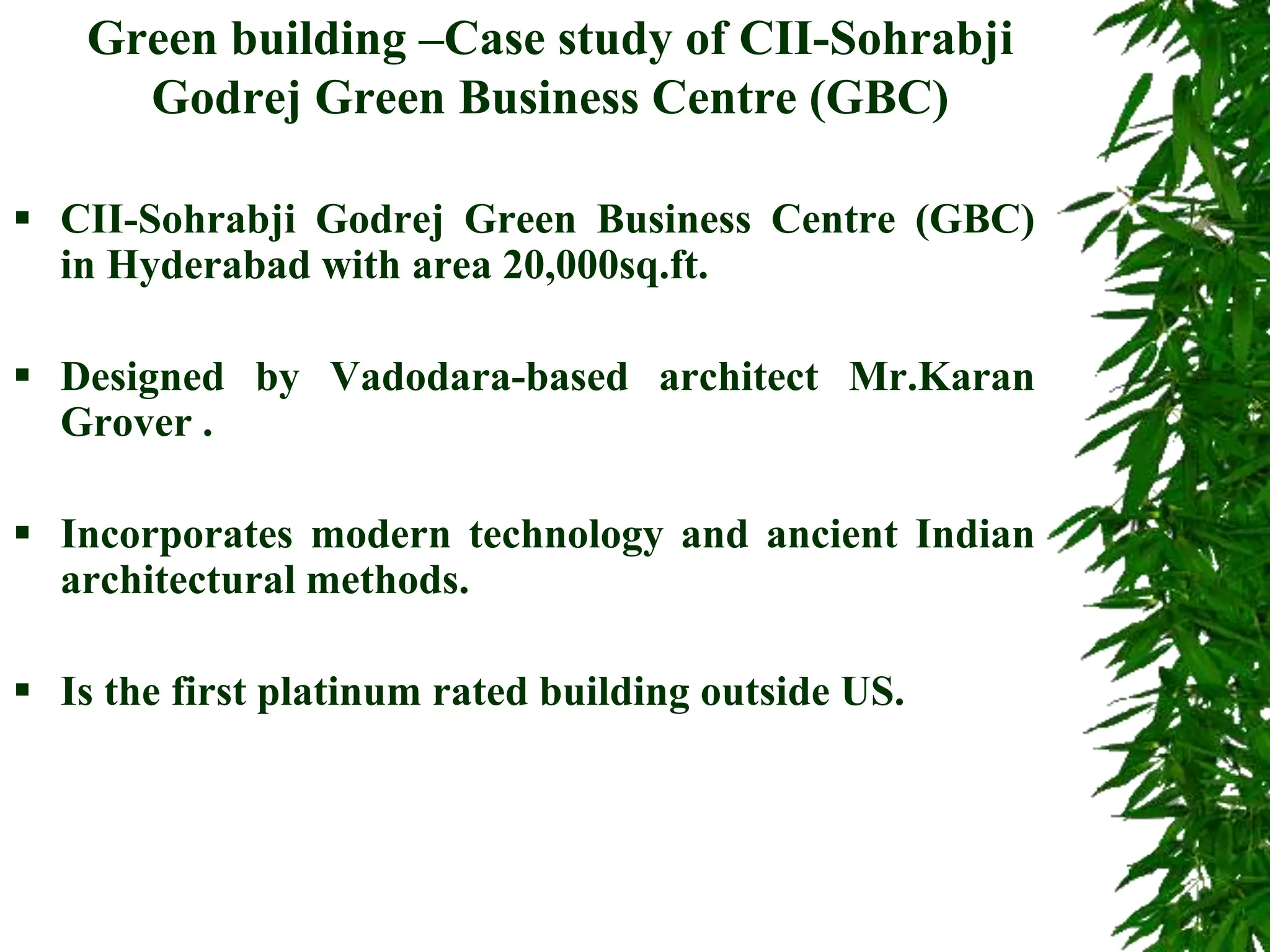 Green building –Case study of CII-Sohrabji Godrej Green Business Centre (GBC)

• CII-Sohrabji Godrej Green Business Centre (GBC) in Hyderabad with area 20,000sq.ft.

• Designed by Vadodara-based architect Mr.Karan Grover .

• Incorporates modern technology and ancient Indian architectural methods.

• Is the first platinum rated building outside US.